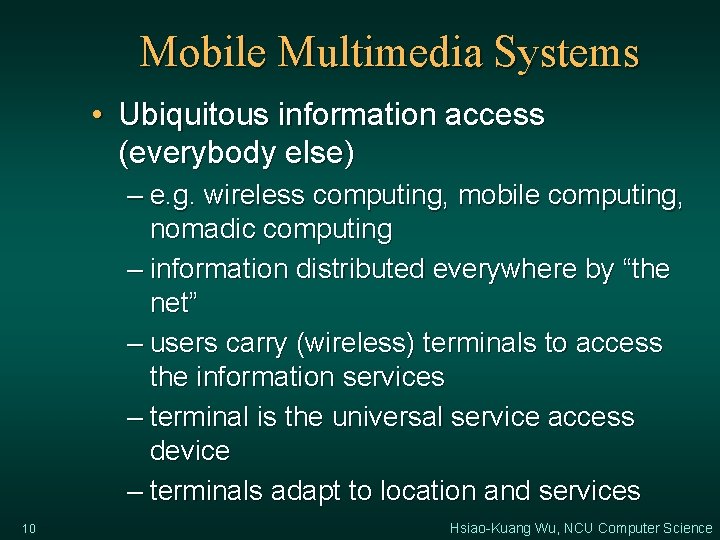 Mobile Multimedia Systems

• Ubiquitous information access (everybody else)

– e.g. wireless computing, mobile computing, nomadic computing

– information distributed everywhere by “the net”

– users carry (wireless) terminals to access the information services

– terminal is the universal service access device

– terminals adapt to location and services

10

Hsiao-Kuang Wu, NCU Computer Science